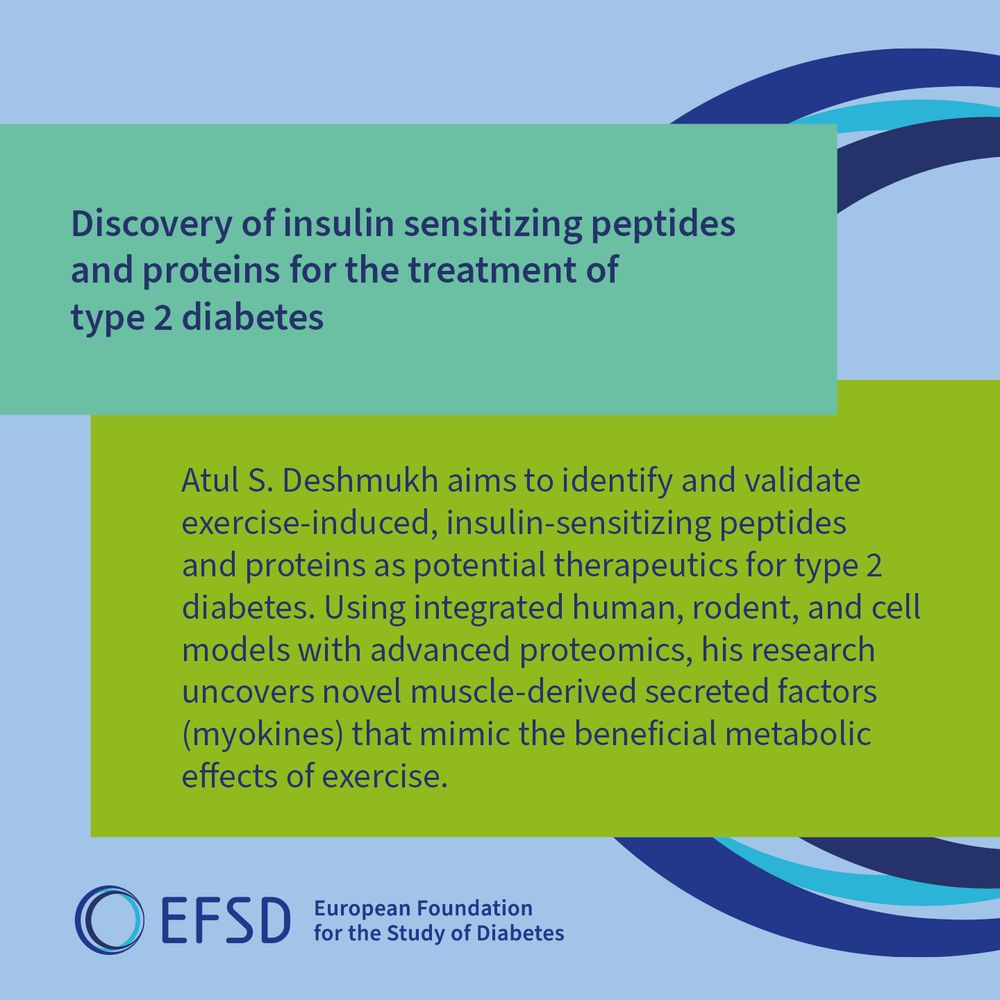 Discovery of insulin sensitizing peptides and proteins for the treatment of type 2 diabetes

Atul S. Deshmukh aims to identify and validate exercise-induced, insulin-sensitizing peptides and proteins as potential therapeutics for type 2 diabetes. Using integrated human, rodent, and cell models with advanced proteomics, his research uncovers novel muscle-derived secreted factors (myokines) that mimic the beneficial metabolic effects of exercise.

EFSD European Foundation for the Study of Diabetes